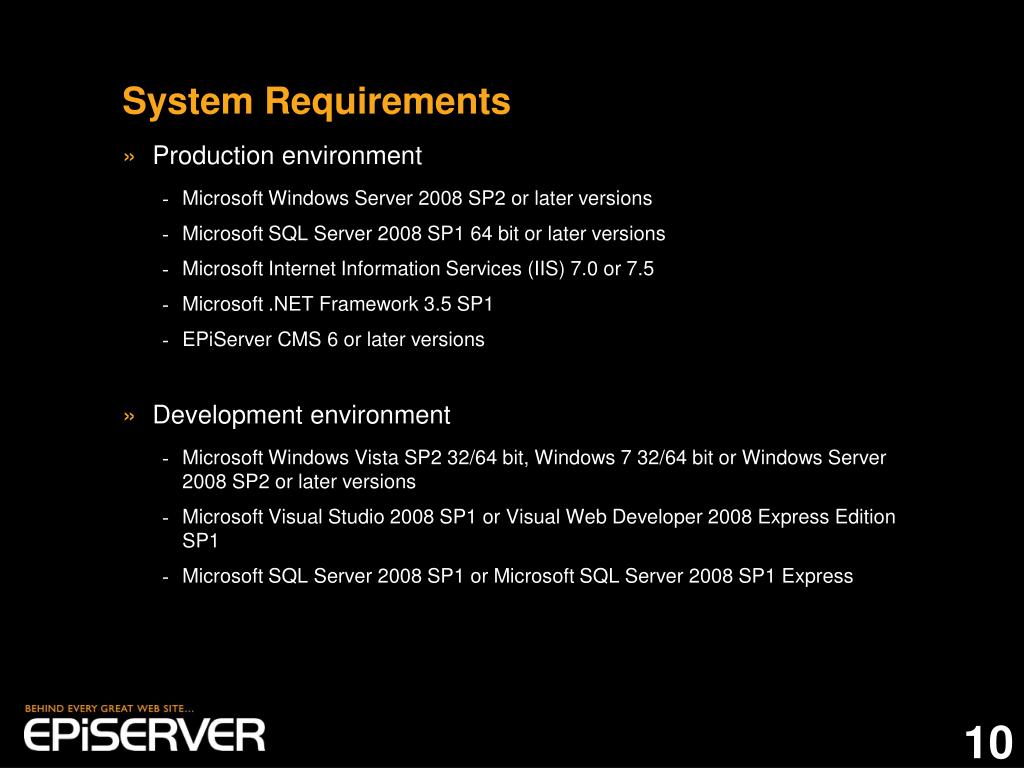 System Requirements

» Production environment

- Microsoft Windows Server 2008 SP2 or later versions
- Microsoft SQL Server 2008 SP1 64 bit or later versions
- Microsoft Internet Information Services (IIS) 7.0 or 7.5
- Microsoft .NET Framework 3.5 SP1
- EPiServer CMS 6 or later versions

» Development environment

- Microsoft Windows Vista SP2 32/64 bit, Windows 7 32/64 bit or Windows Server 2008 SP2 or later versions
- Microsoft Visual Studio 2008 SP1 or Visual Web Developer 2008 Express Edition SP1
- Microsoft SQL Server 2008 SP1 or Microsoft SQL Server 2008 SP1 Express

BEHIND EVERY GREAT WEB SITE...
EPiSERVER

10